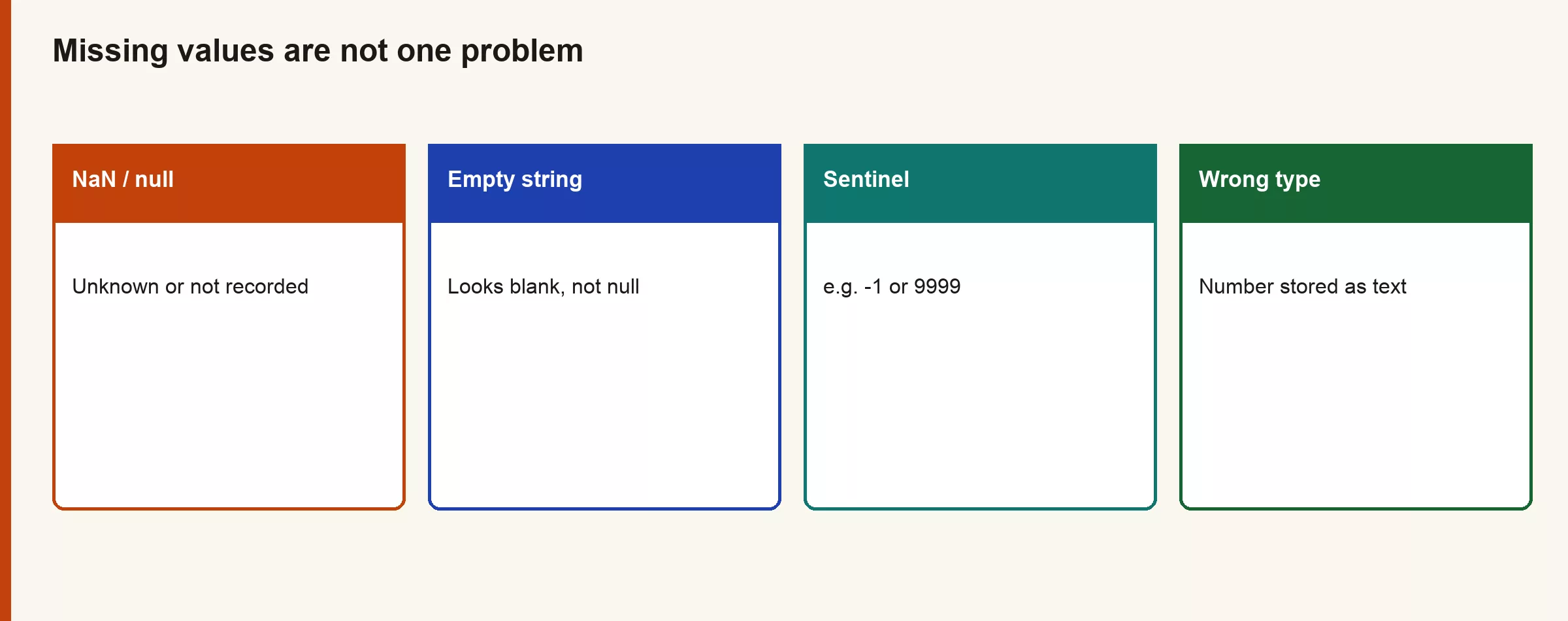 Missing values are not one problem

NaN / null

Unknown or not recorded

Empty string

Looks blank, not null

Sentinel

e.g. -1 or 9999

Wrong type

Number stored as text